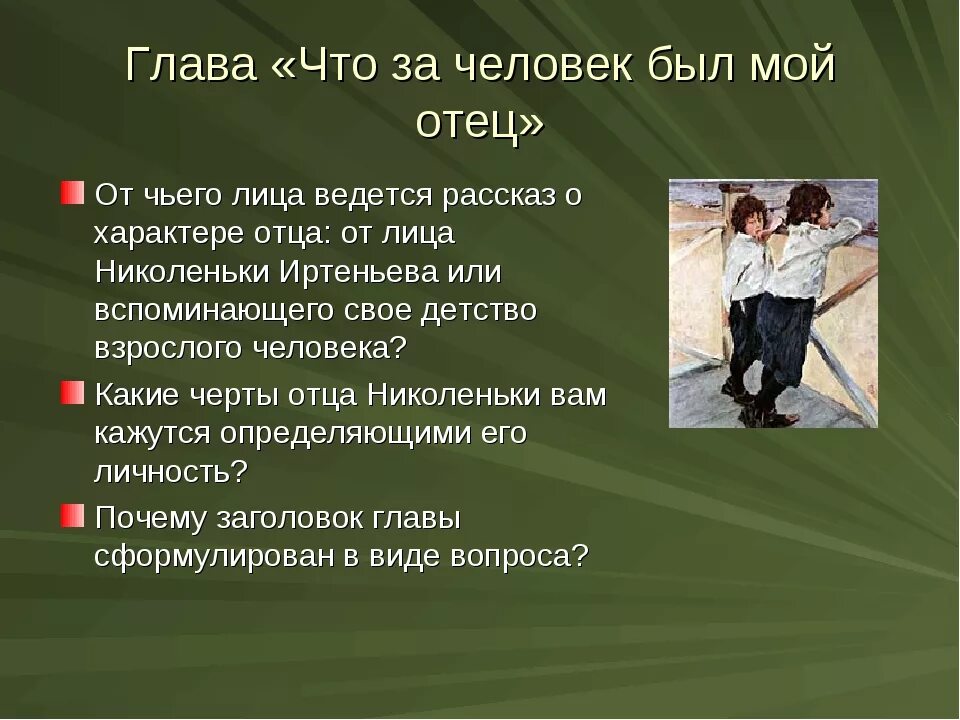 Глава «Что за человек был мой отец»

От чьего лица ведется рассказ о характере отца: от лица Николеньки Иртеньева или вспоминающего свое детство взрослого человека?

Какие черты отца Николеньки вам кажутся определяющими его личность?

Почему заголовок главы сформулирован в виде вопроса?